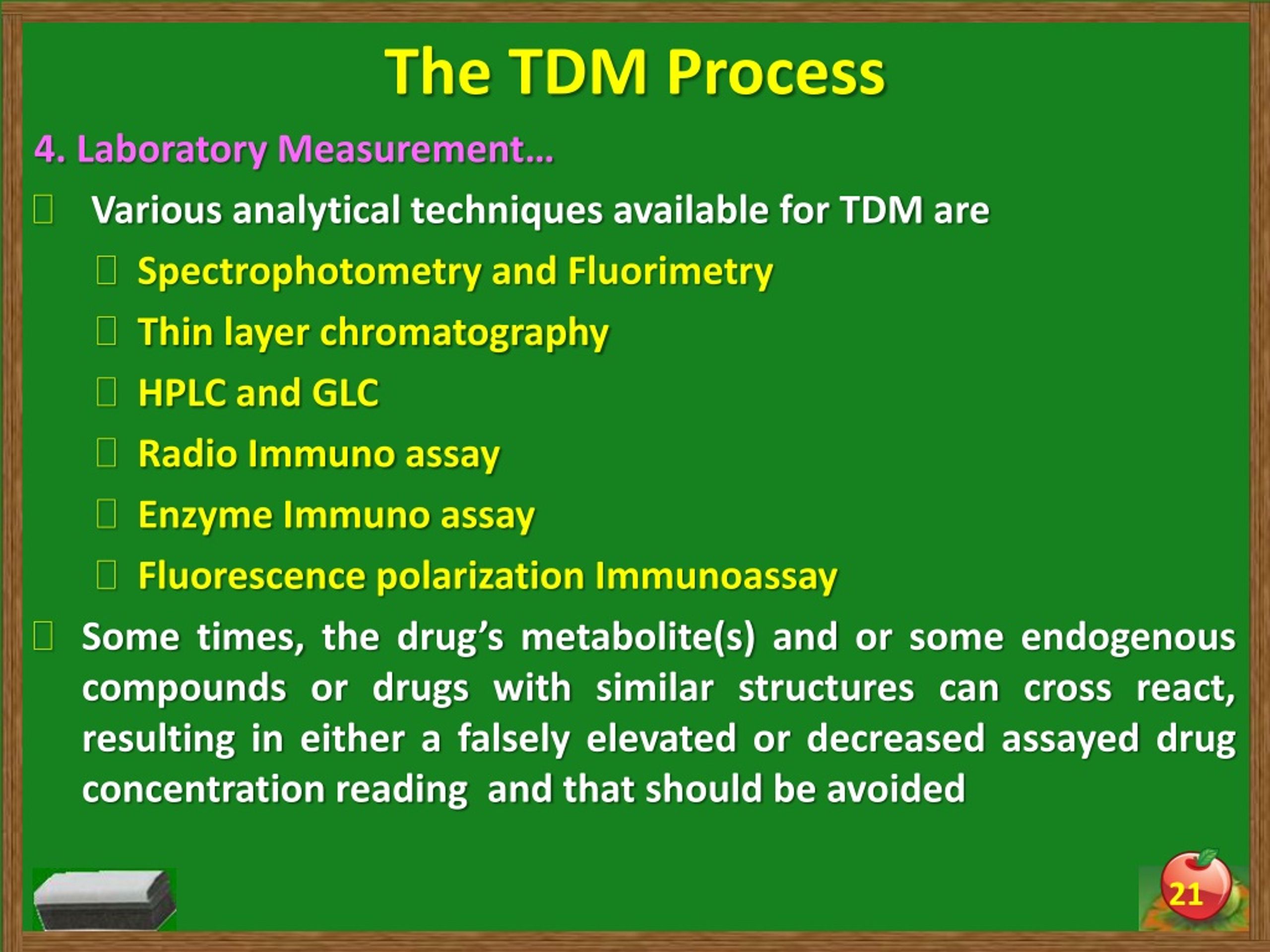 The TDM Process

4. Laboratory Measurement…

Various analytical techniques available for TDM are

Spectrophotometry and Fluorimetry

Thin layer chromatography

HPLC and GLC

Radio Immuno assay

Enzyme Immuno assay

Fluorescence polarization Immunoassay

Some times, the drug’s metabolite(s) and or some endogenous compounds or drugs with similar structures can cross react, resulting in either a falsely elevated or decreased assayed drug concentration reading and that should be avoided

21